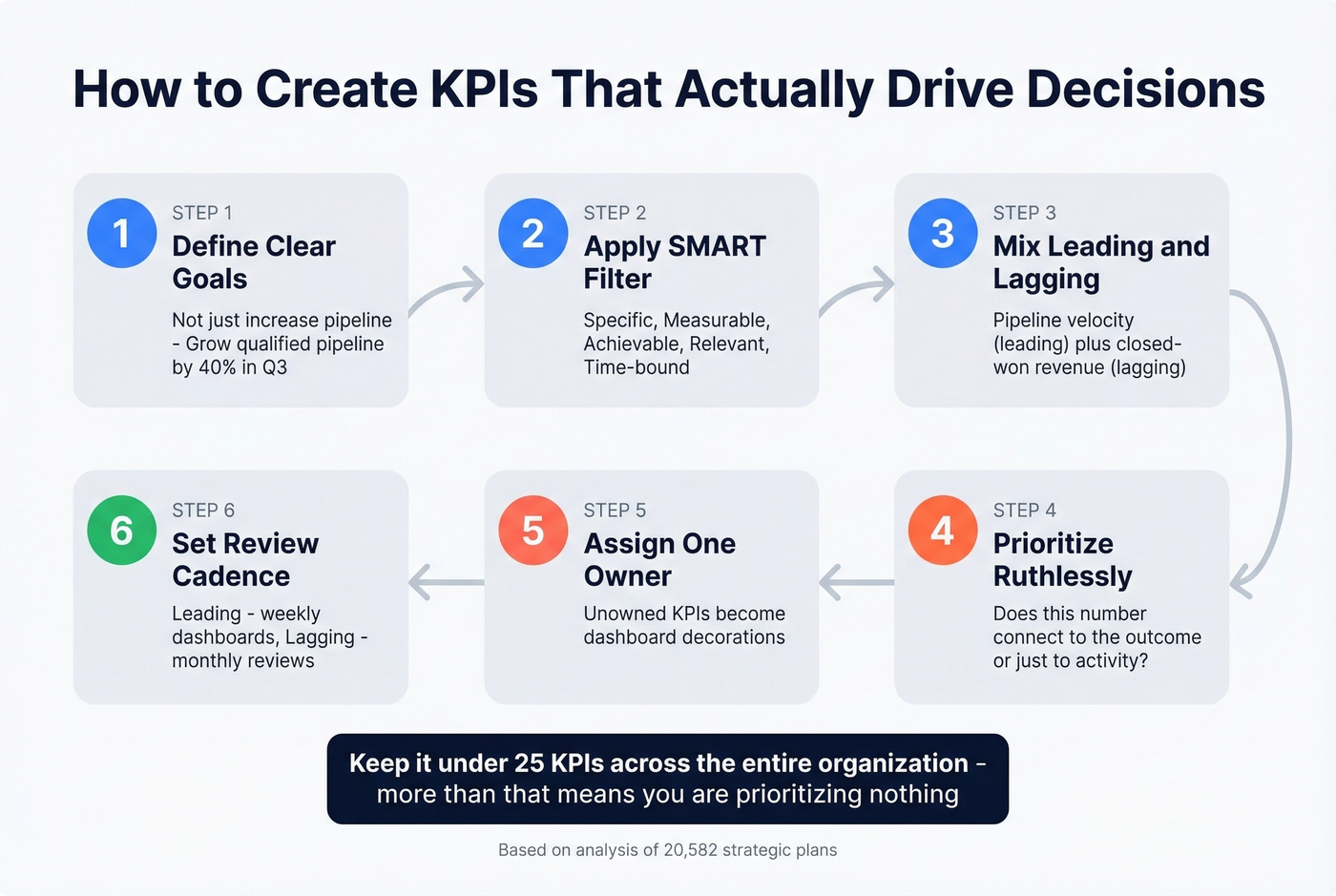 How to Create KPIs That Actually Drive Decisions

1
STEP 1
Define Clear Goals
Not just increase pipeline - Grow qualified pipeline by 40% in Q3

2
STEP 2
Apply SMART Filter
Specific, Measurable, Achievable, Relevant, Time-bound

3
STEP 3
Mix Leading and Lagging
Pipeline velocity (leading) plus closed-won revenue (lagging)

4
STEP 4
Prioritize Ruthlessly
Does this number connect to the outcome or just to activity?

5
STEP 5
Assign One Owner
Unowned KPIs become dashboard decorations

6
STEP 6
Set Review Cadence
Leading - weekly dashboards, Lagging - monthly reviews

Keep it under 25 KPIs across the entire organization - more than that means you are prioritizing nothing

Based on analysis of 20,582 strategic plans